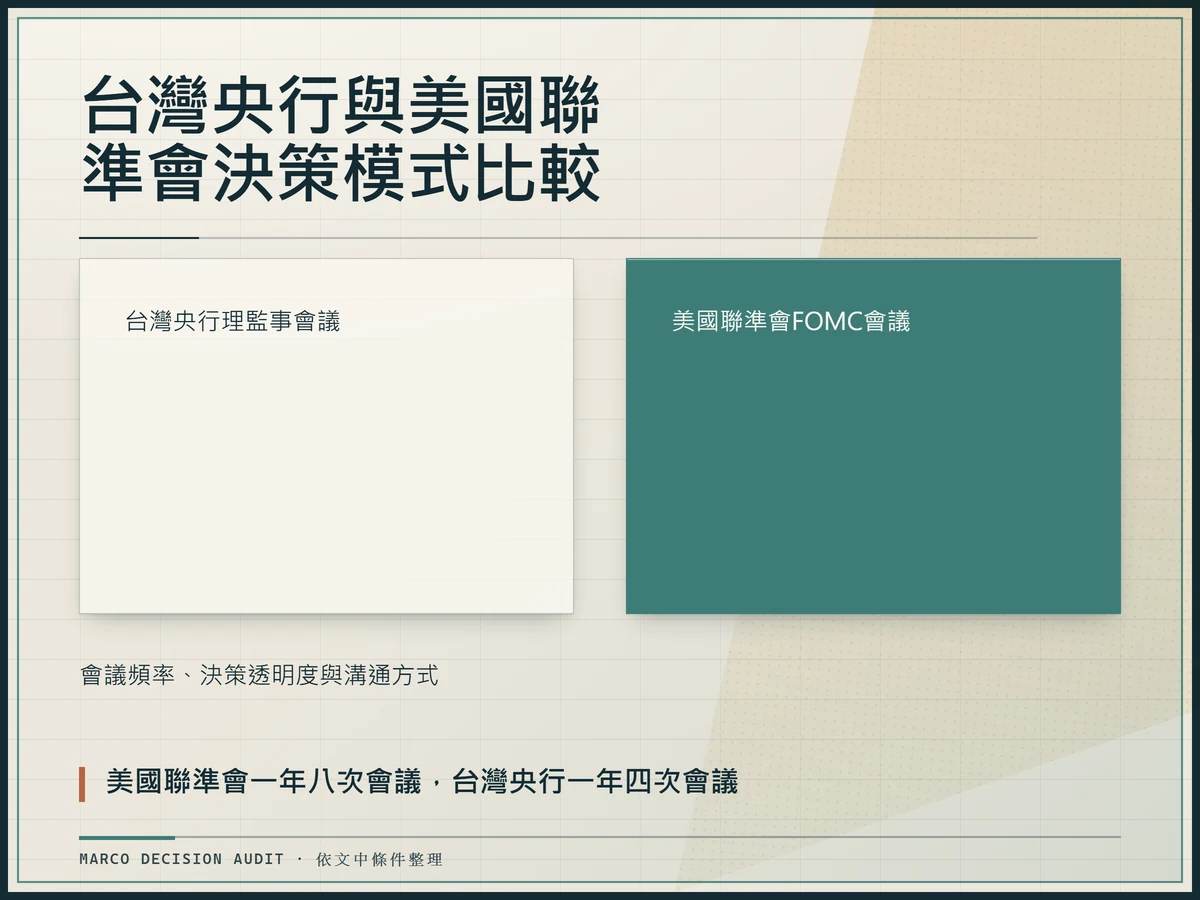 台灣央行與美國聯準會決策模式比較

台灣央行理監事會議

美國聯準會FOMC會議

會議頻率、決策透明度與溝通方式

美國聯準會一年八次會議，台灣央行一年四次會議

MARCO DECISION AUDIT · 依文中條件整理